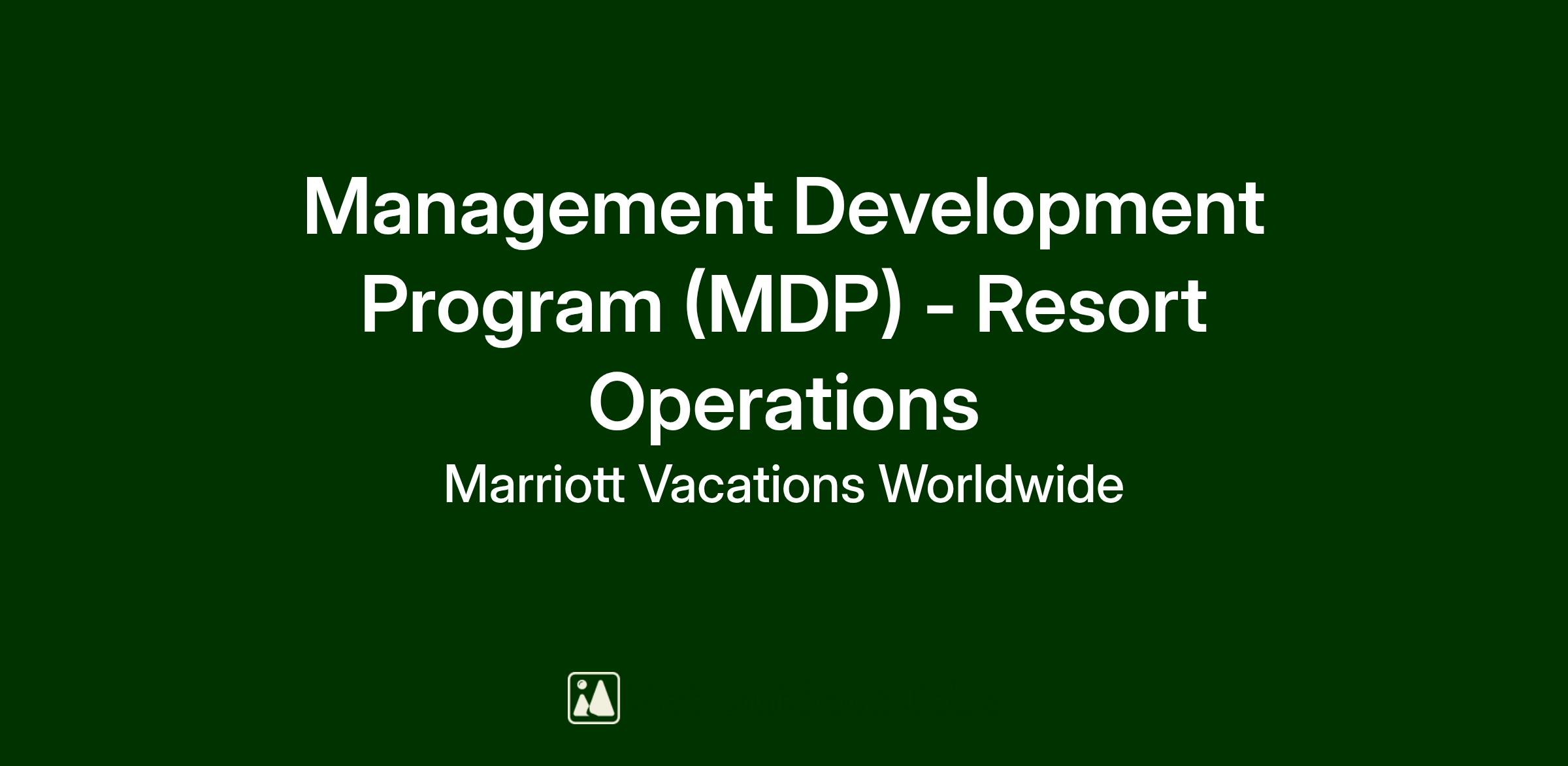 Management Development Program (MDP) - Resort Operations

Marriott Vacations Worldwide